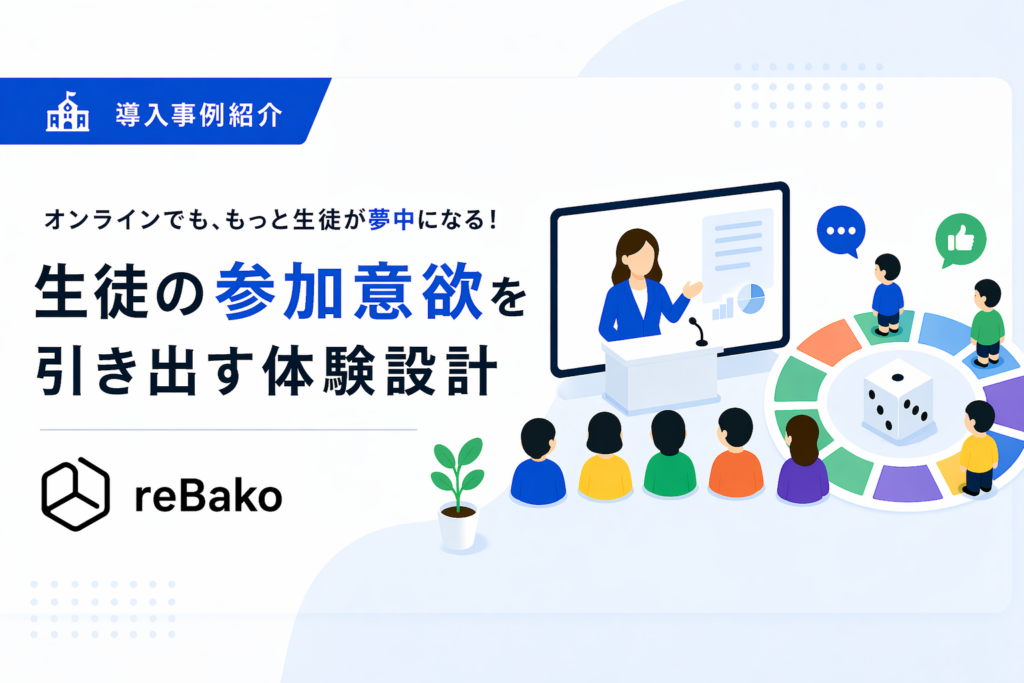 導入事例紹介

オンラインでも、もっと生徒が夢中になる！

生徒の参加意欲を引き出す体験設計

reBako